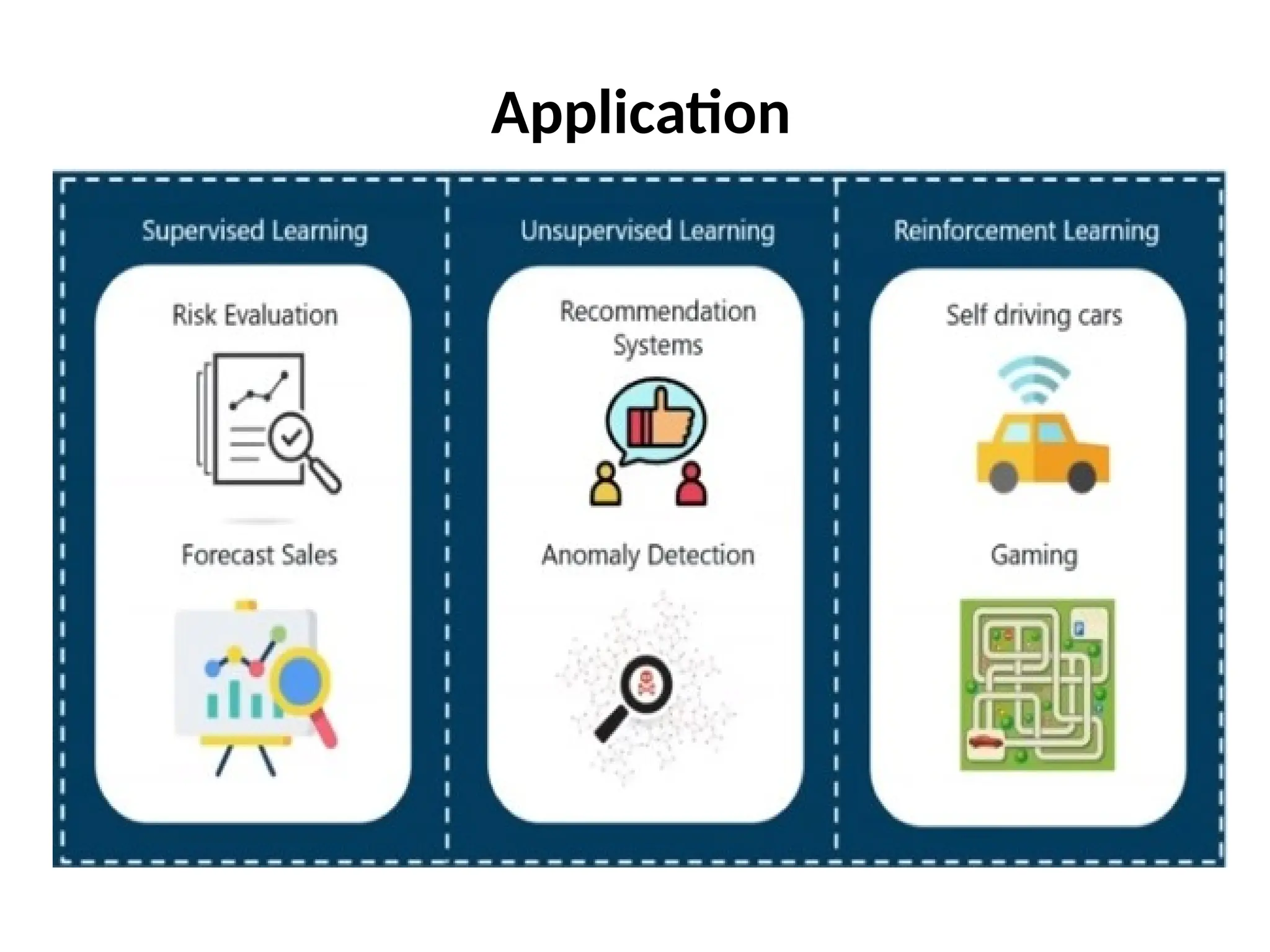 Application

Supervised Learning

Risk Evaluation

Forecast Sales

Unsupervised Learning

Recommendation Systems

Anomaly Detection

Reinforcement Learning

Self driving cars

Gaming